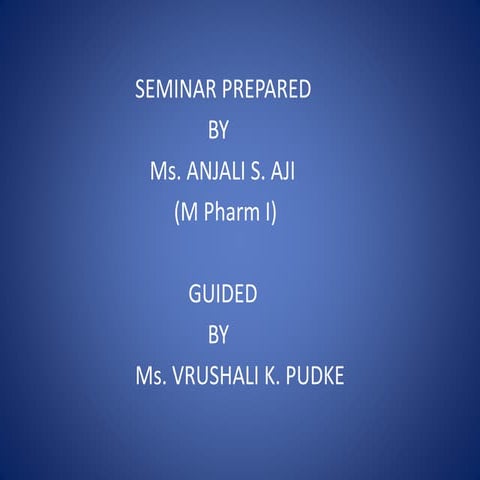 SEMINAR PREPARED
BY
Ms. ANJALI S. AJI
(M Pharm I)

GUIDED
BY
Ms. VRUSHALI K. PUDKE